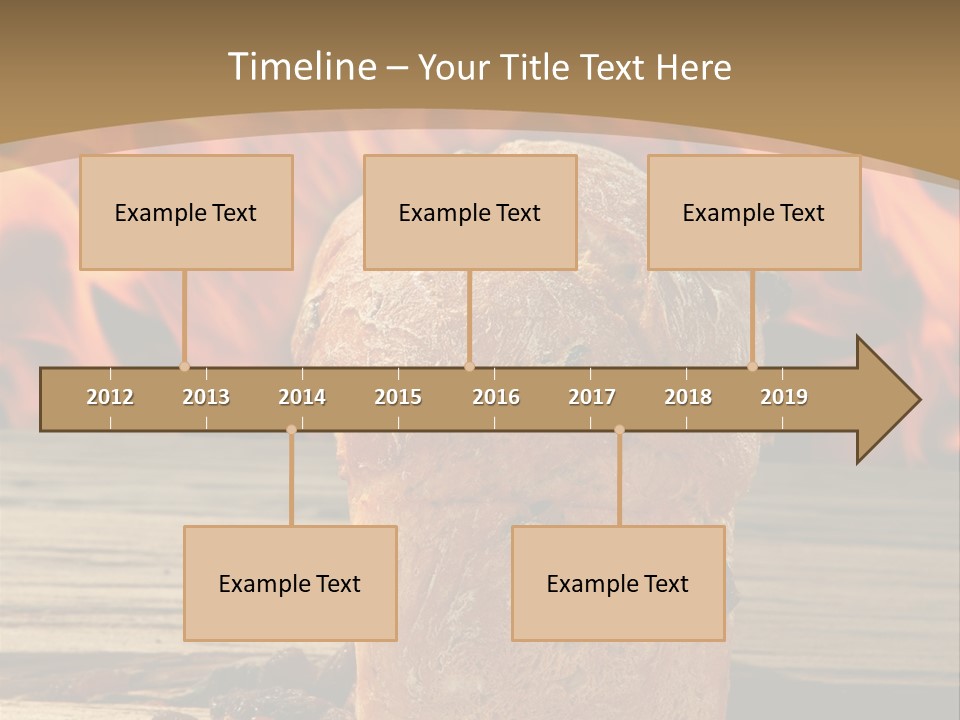 Timeline – Your Title Text Here

Example Text

Example Text

Example Text

2012 2013 2014 2015 2016 2017 2018 2019

Example Text

Example Text